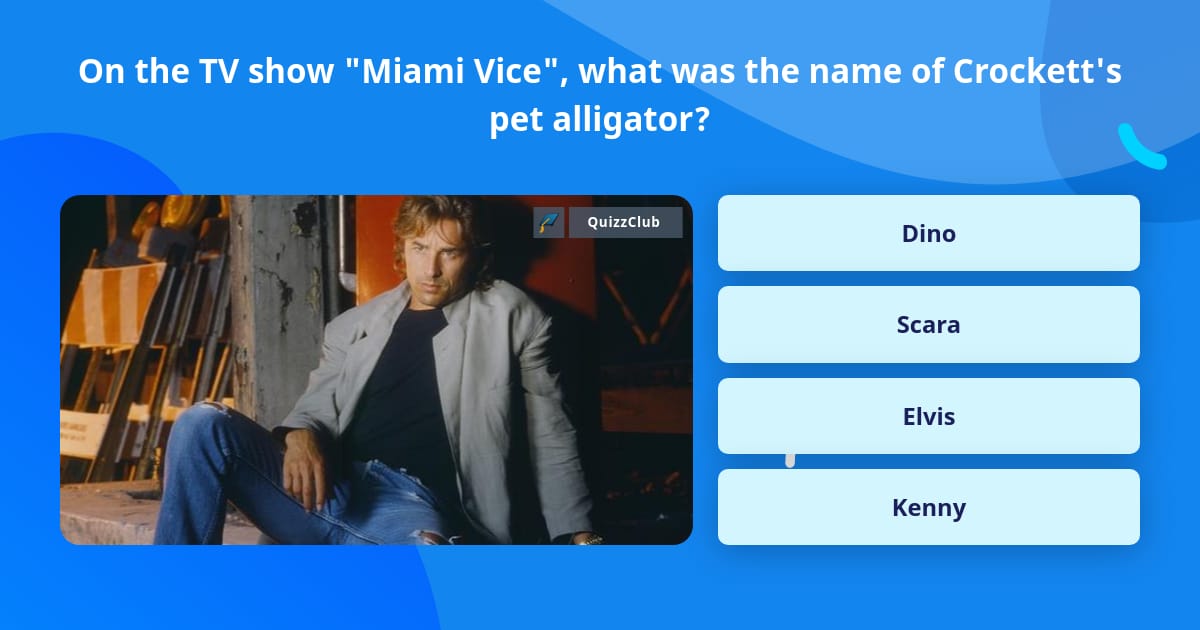 On the TV show "Miami Vice", what was the name of Crockett's pet alligator?

QuizzClub

Dino

Scara

Elvis

Kenny